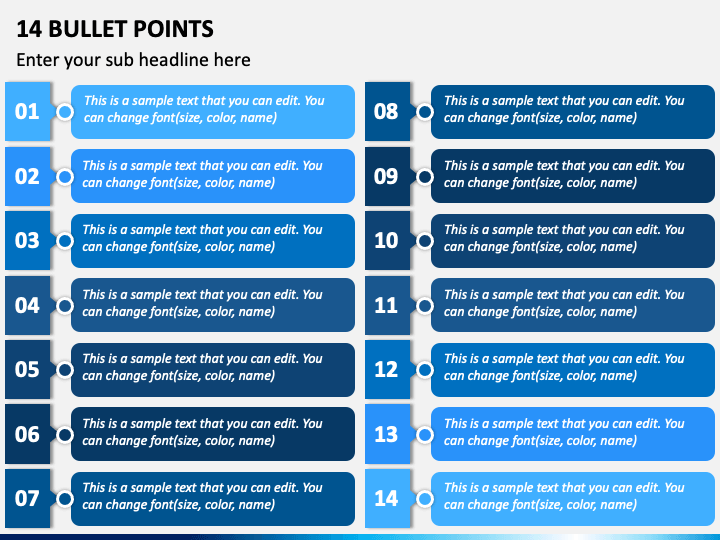 14 BULLET POINTS

Enter your sub headline here

01 This is a sample text that you can edit. You can change font(size, color, name)

02 This is a sample text that you can edit. You can change font(size, color, name)

03 This is a sample text that you can edit. You can change font(size, color, name)

04 This is a sample text that you can edit. You can change font(size, color, name)

05 This is a sample text that you can edit. You can change font(size, color, name)

06 This is a sample text that you can edit. You can change font(size, color, name)

07 This is a sample text that you can edit. You can change font(size, color, name)

08 This is a sample text that you can edit. You can change font(size, color, name)

09 This is a sample text that you can edit. You can change font(size, color, name)

10 This is a sample text that you can edit. You can change font(size, color, name)

11 This is a sample text that you can edit. You can change font(size, color, name)

12 This is a sample text that you can edit. You can change font(size, color, name)

13 This is a sample text that you can edit. You can change font(size, color, name)

14 This is a sample text that you can edit. You can change font(size, color, name)